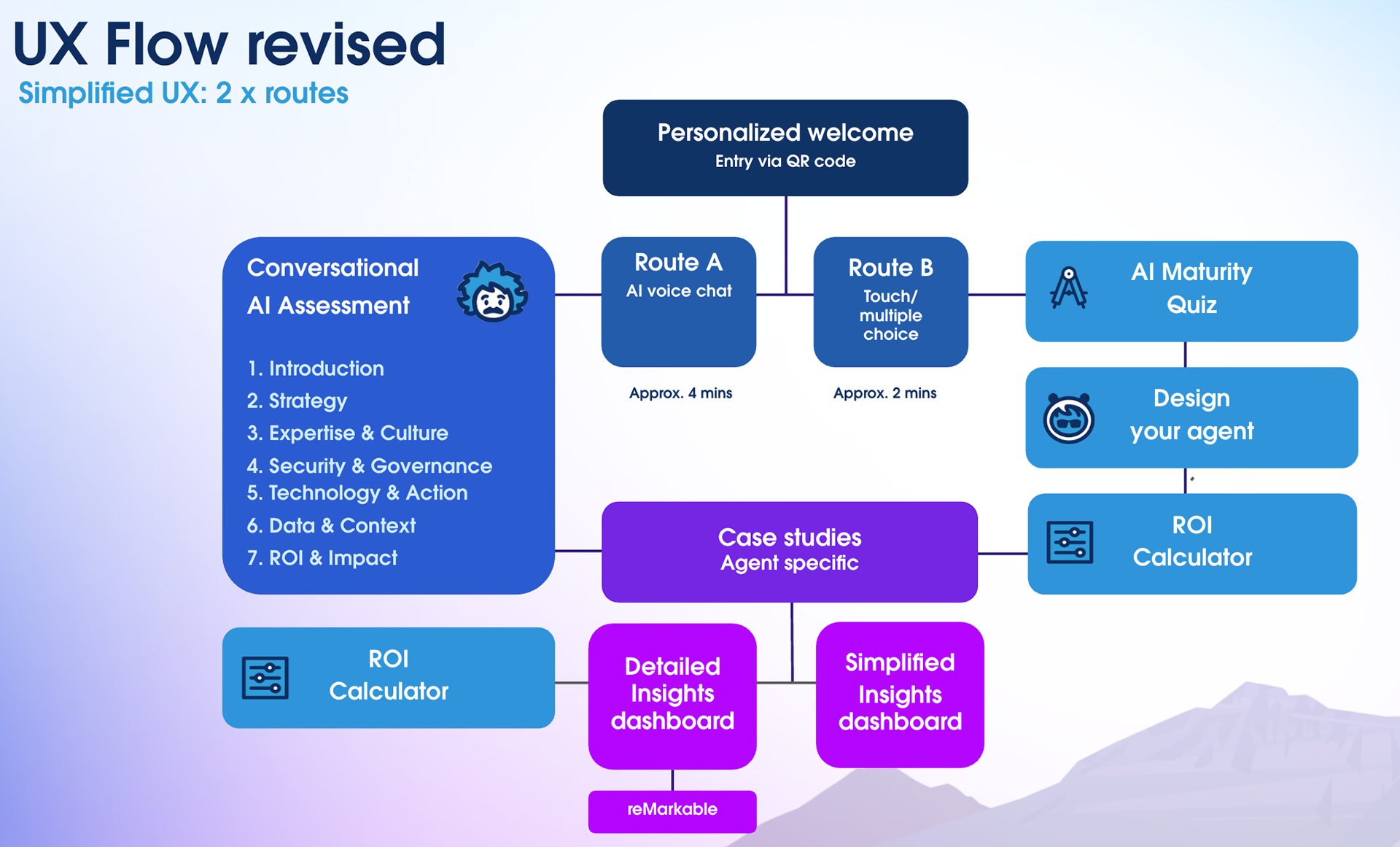 UX Flow revised
Simplified UX: 2 x routes

Personalized welcome
Entry via QR code

Conversational AI Assessment

1. Introduction
2. Strategy
3. Expertise & Culture
4. Security & Governance
5. Technology & Action
6. Data & Context
7. ROI & Impact

Route A
AI voice chat

Approx. 4 mins

Route B
Touch/ multiple choice

Approx. 2 mins

AI Maturity Quiz

Design your agent

ROI Calculator

Case studies
Agent specific

ROI Calculator

Detailed Insights dashboard

Simplified Insights dashboard

reMarkable